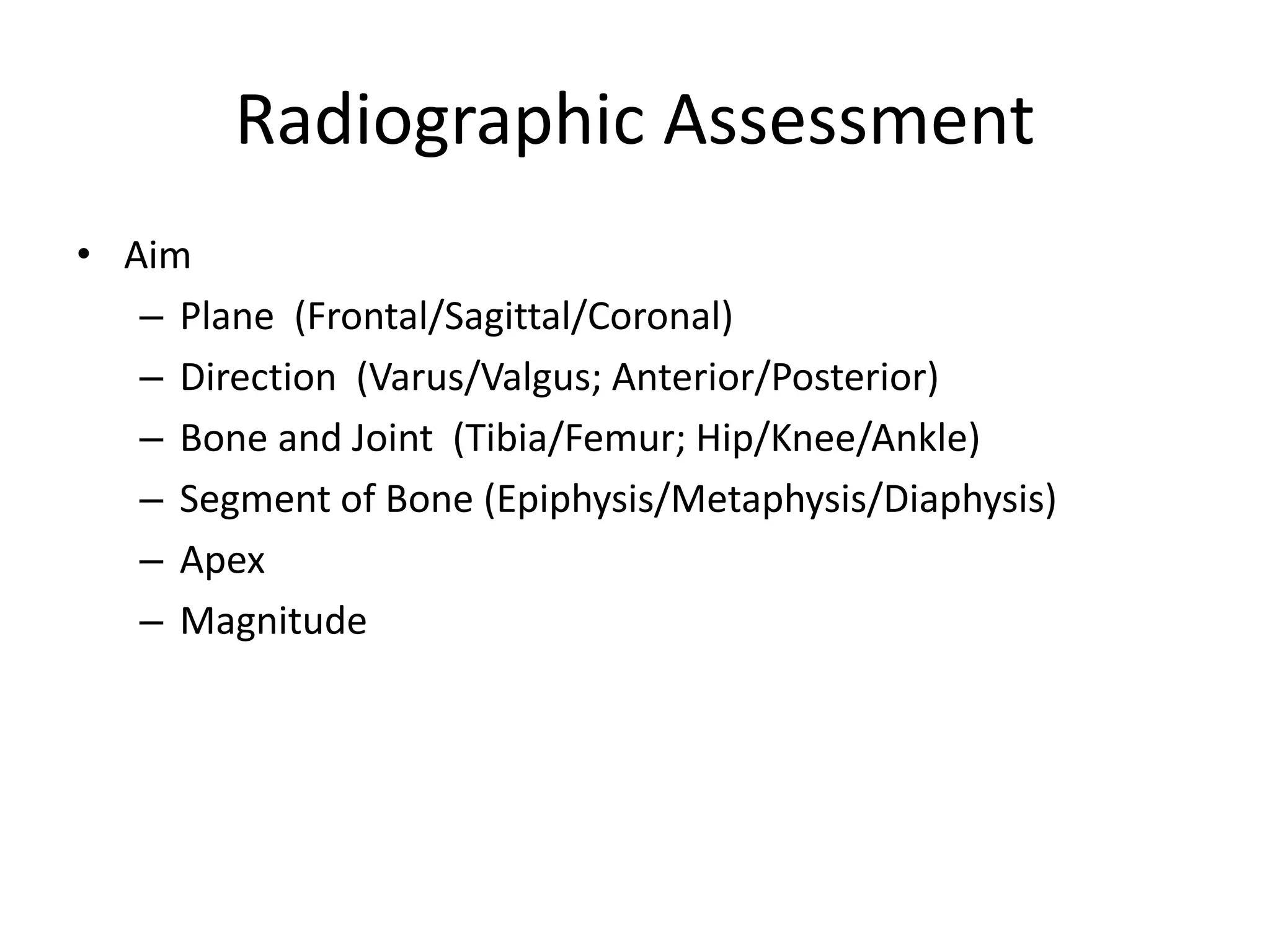 Radiographic Assessment

• Aim
– Plane (Frontal/Sagittal/Coronal)
– Direction (Varus/Valgus; Anterior/Posterior)
– Bone and Joint (Tibia/Femur; Hip/Knee/Ankle)
– Segment of Bone (Epiphysis/Metaphysis/Diaphysis)
– Apex
– Magnitude